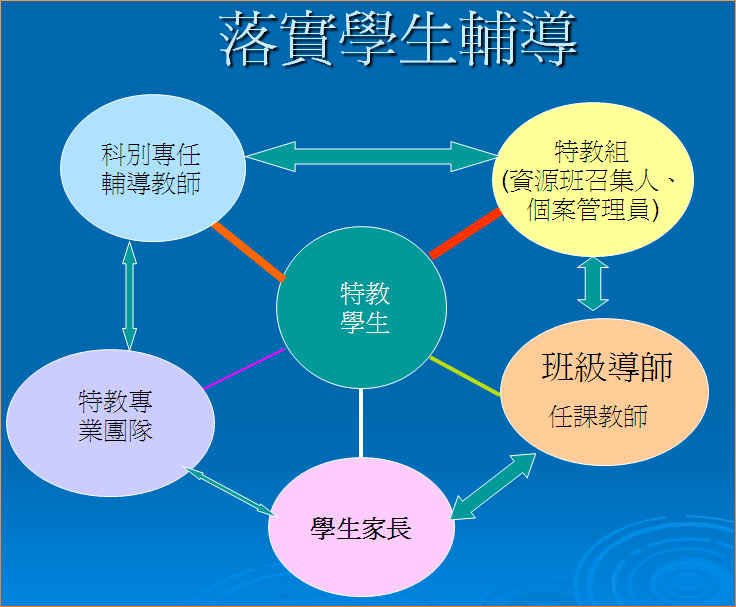 落實學生輔導

科別專任輔導教師

特教組
(資源班召集人、個案管理員)

特教學生

特教專業團隊

班級導師
任課教師

學生家長